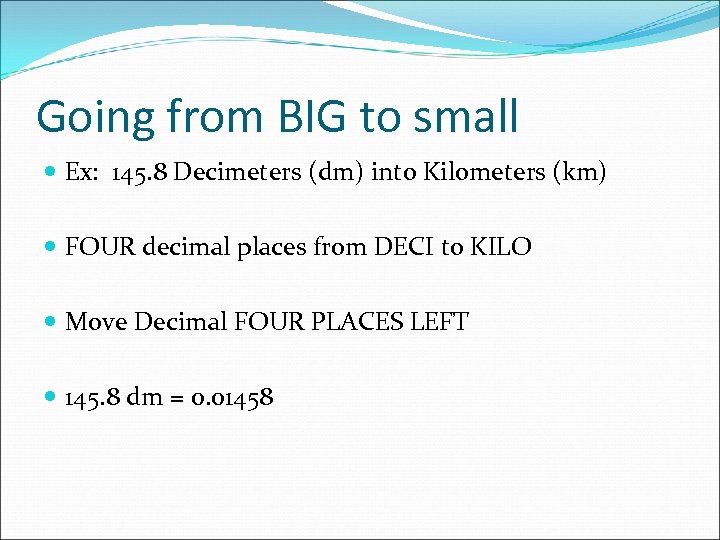 Going from BIG to small

- Ex: 145.8 Decimeters (dm) into Kilometers (km)

- FOUR decimal places from DECI to KILO

- Move Decimal FOUR PLACES LEFT

- 145.8 dm = 0.01458